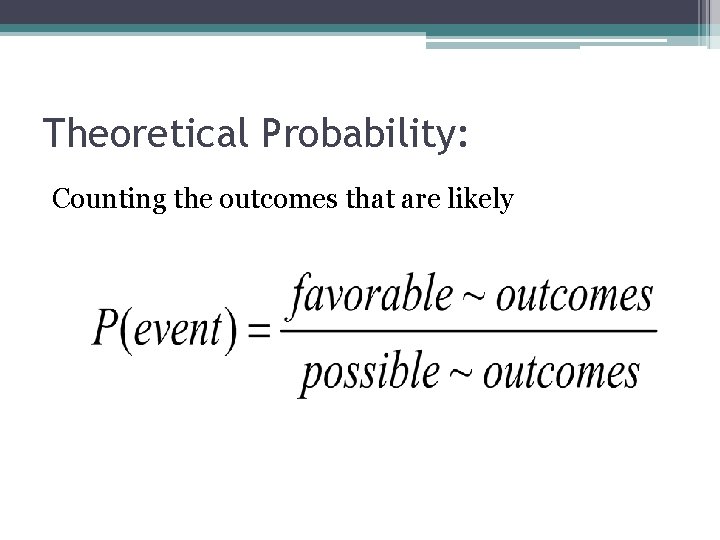 Theoretical Probability:

Counting the outcomes that are likely

$P(event) = \frac{favorable \sim outcomes}{possible \sim outcomes}$